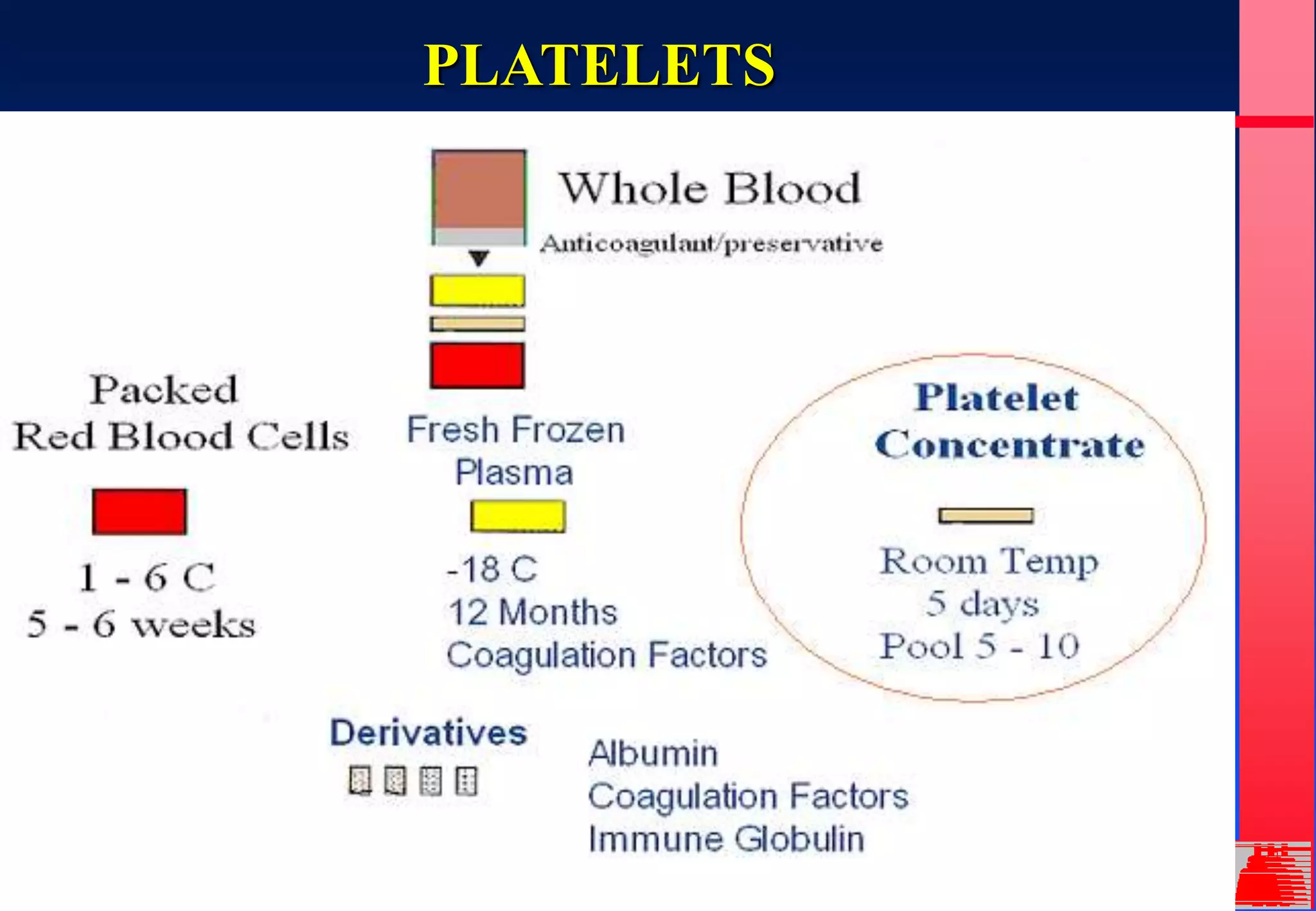 PLATELETS

Whole Blood

Anticoagulant/preservative

Packed Red Blood Cells

1 - 6 C
5 - 6 weeks

Fresh Frozen Plasma

-18 C
12 Months
Coagulation Factors

Platelet Concentrate

Room Temp
5 days
Pool 5 - 10

Derivatives

Albumin
Coagulation Factors
Immune Globulin